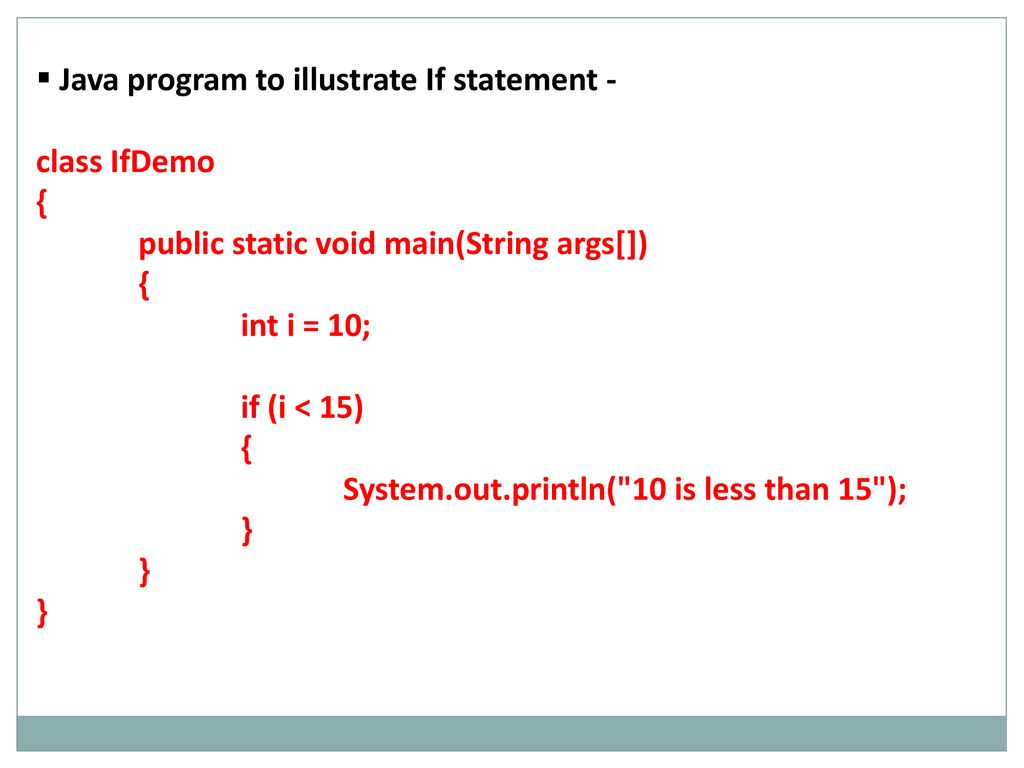 ▪ Java program to illustrate If statement -

class IfDemo
{
public static void main(String args[])
{
int i = 10;

if (i < 15)
{
System.out.println("10 is less than 15");
}
}
}